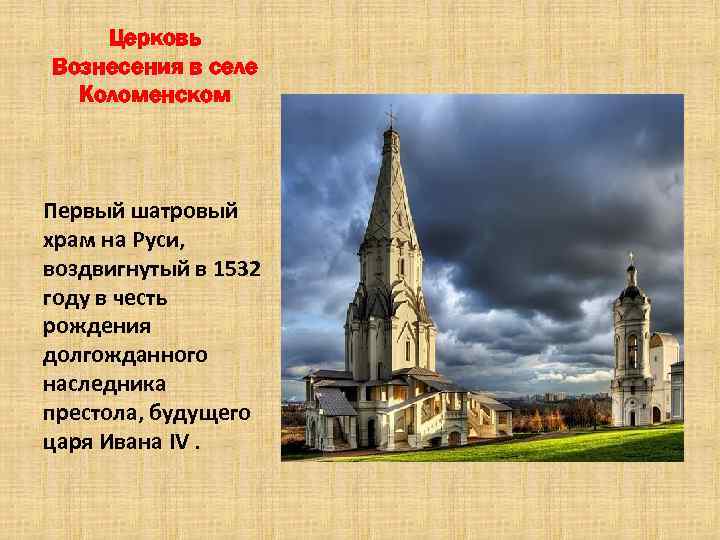 Церковь Вознесения в селе Коломенском

Первый шатровый храм на Руси, воздвигнутый в 1532 году в честь рождения долгожданного наследника престола, будущего царя Ивана IV .